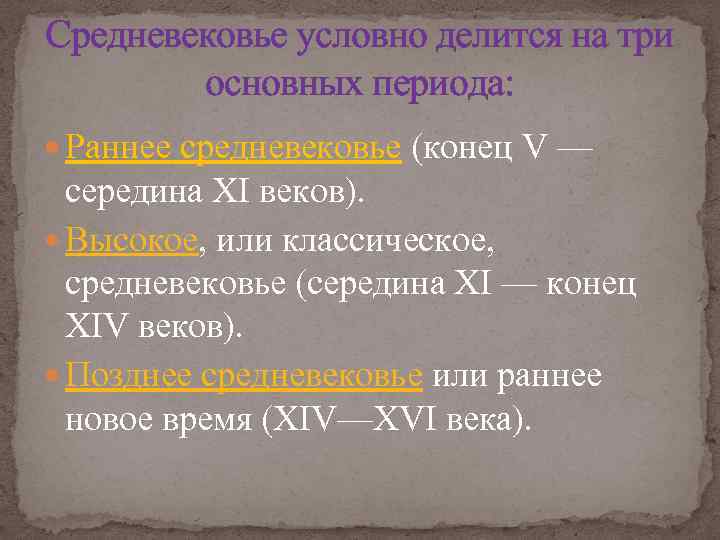 Средневековье условно делится на три основных периода:

Раннее средневековье (конец V — середина XI веков).

Высокое, или классическое, средневековье (середина XI — конец XIV веков).

Позднее средневековье или раннее новое время (XIV—XVI века).